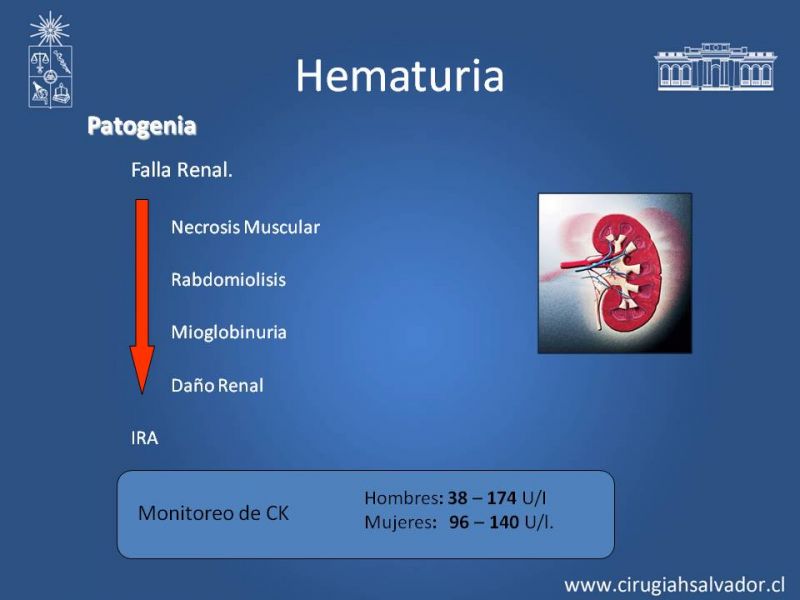 Hematuria

Patogenia

Falla Renal.

Necrosis Muscular

Rabdomiolisis

Mioglobinuria

Daño Renal

IRA

Monitoreo de CK

Hombres: 38 – 174 U/l
Mujeres: 96 – 140 U/l.

www.cirugiahsalvador.cl